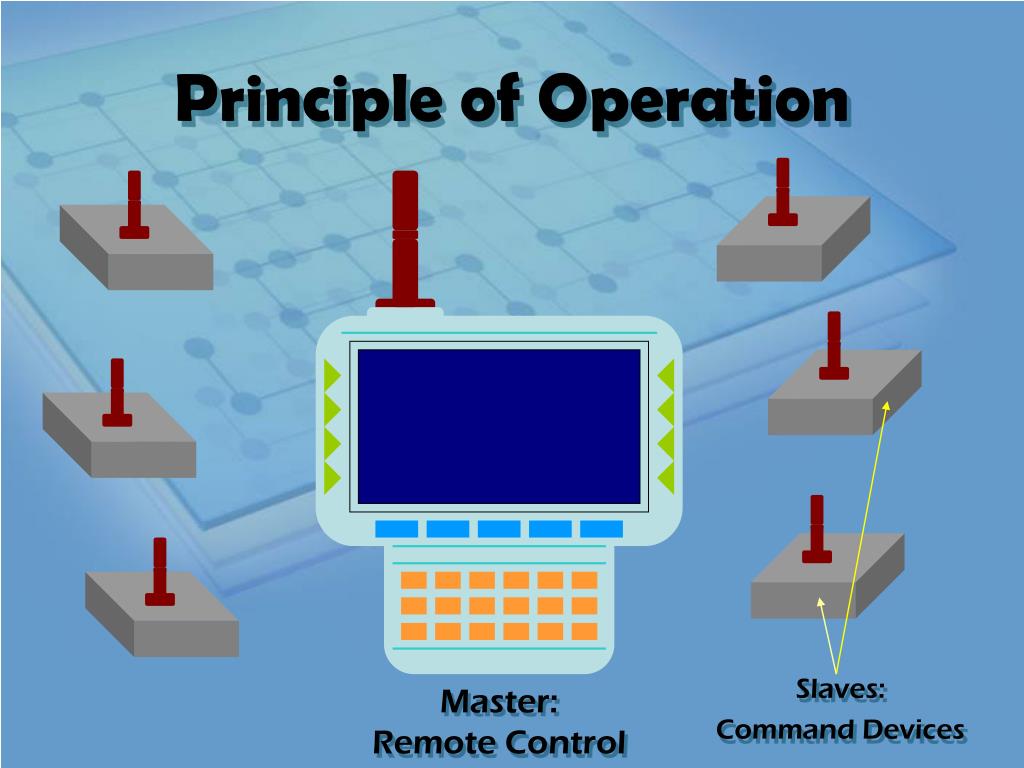 Principle of Operation

Master:
Remote Control

Slaves:
Command Devices